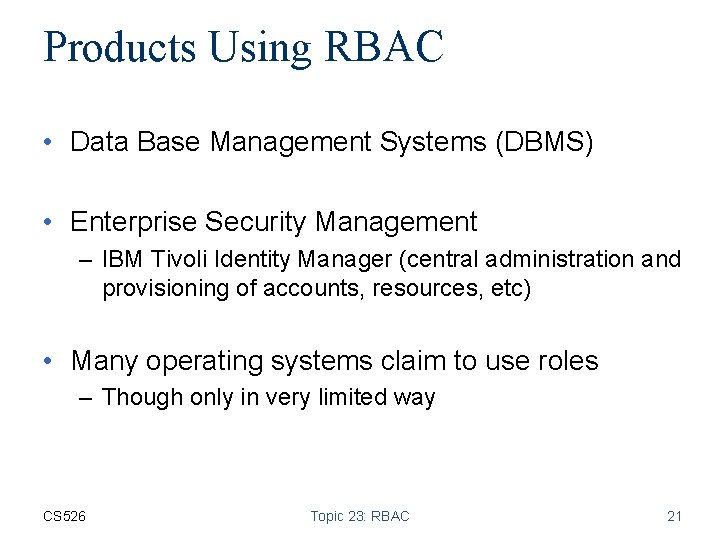 Products Using RBAC

• Data Base Management Systems (DBMS)

• Enterprise Security Management
– IBM Tivoli Identity Manager (central administration and provisioning of accounts, resources, etc)

• Many operating systems claim to use roles
– Though only in very limited way

CS526

Topic 23: RBAC

21